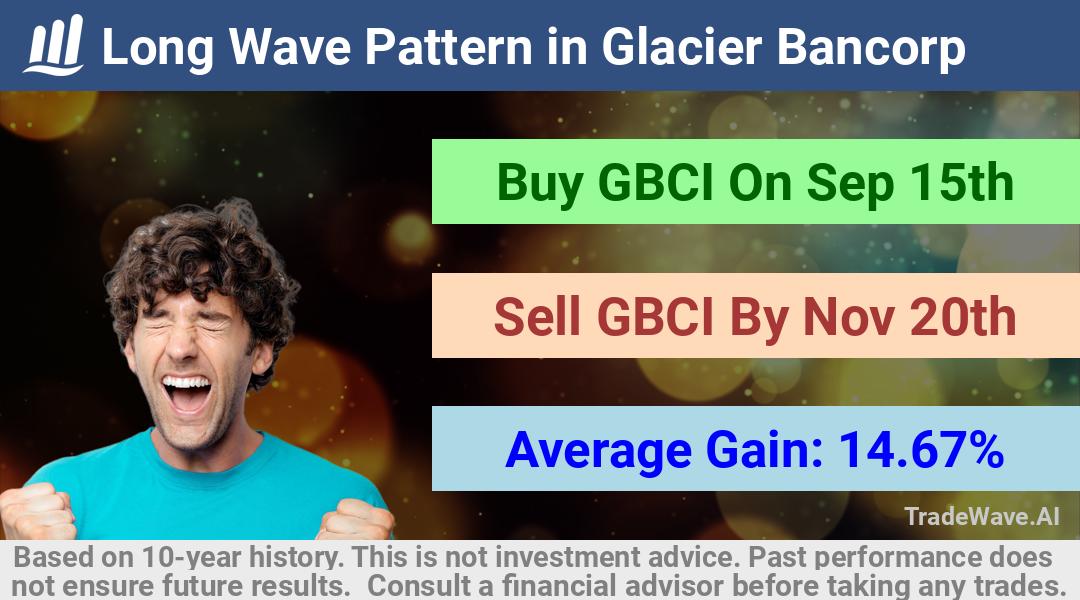 Long Wave Pattern in Glacier Bancorp

Buy GBCI On Sep 15th

Sell GBCI By Nov 20th

Average Gain: 14.67%

TradeWave.AI

Based on 10-year history. This is not investment advice. Past performance does not ensure future results. Consult a financial advisor before taking any trades.